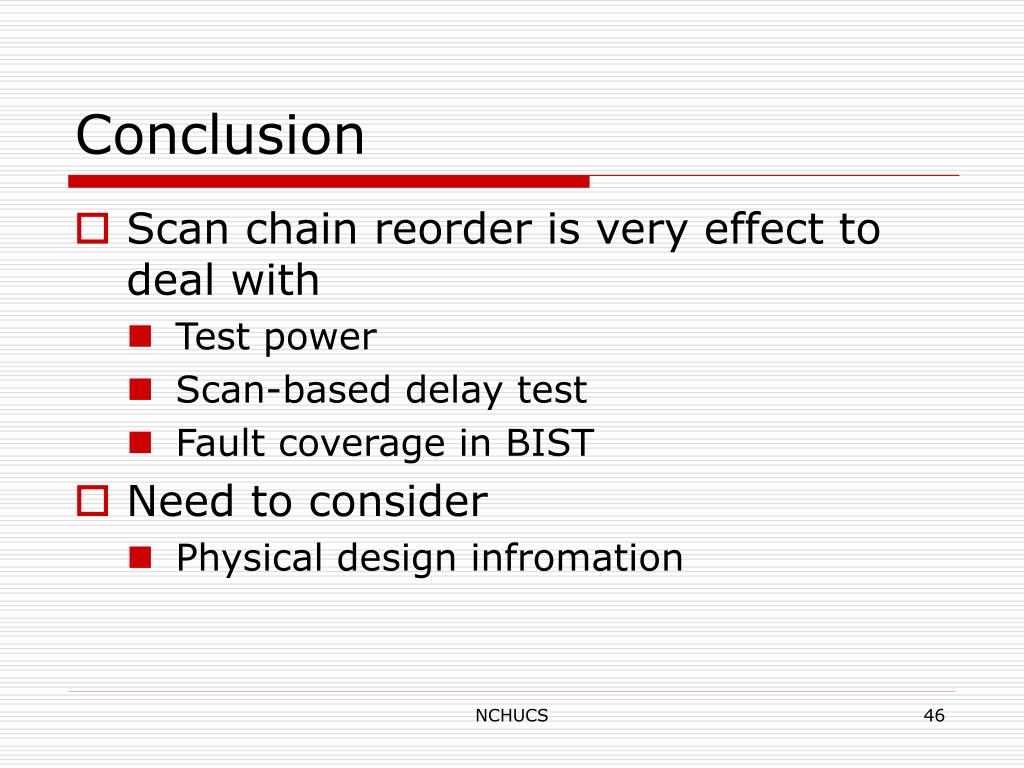 Conclusion

Scan chain reorder is very effect to deal with

Test power

Scan-based delay test

Fault coverage in BIST

Need to consider

Physical design infromation

NCHUCS

46